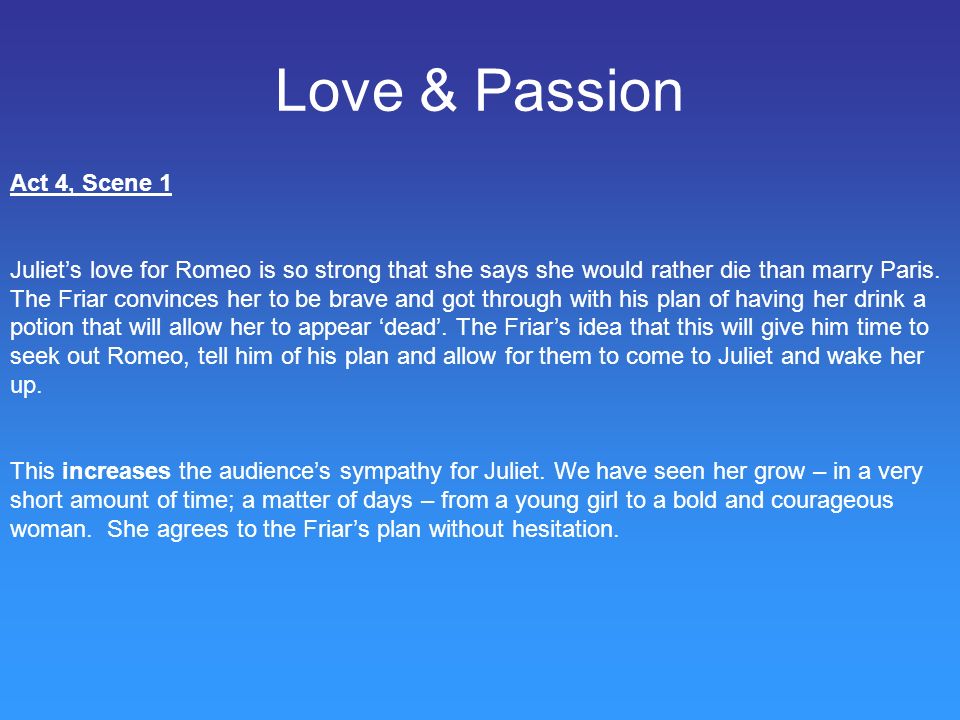 Love & Passion

Act 4, Scene 1

Juliet’s love for Romeo is so strong that she says she would rather die than marry Paris. The Friar convinces her to be brave and got through with his plan of having her drink a potion that will allow her to appear ‘dead’. The Friar’s idea that this will give him time to seek out Romeo, tell him of his plan and allow for them to come to Juliet and wake her up.

This increases the audience’s sympathy for Juliet. We have seen her grow – in a very short amount of time; a matter of days – from a young girl to a bold and courageous woman. She agrees to the Friar’s plan without hesitation.